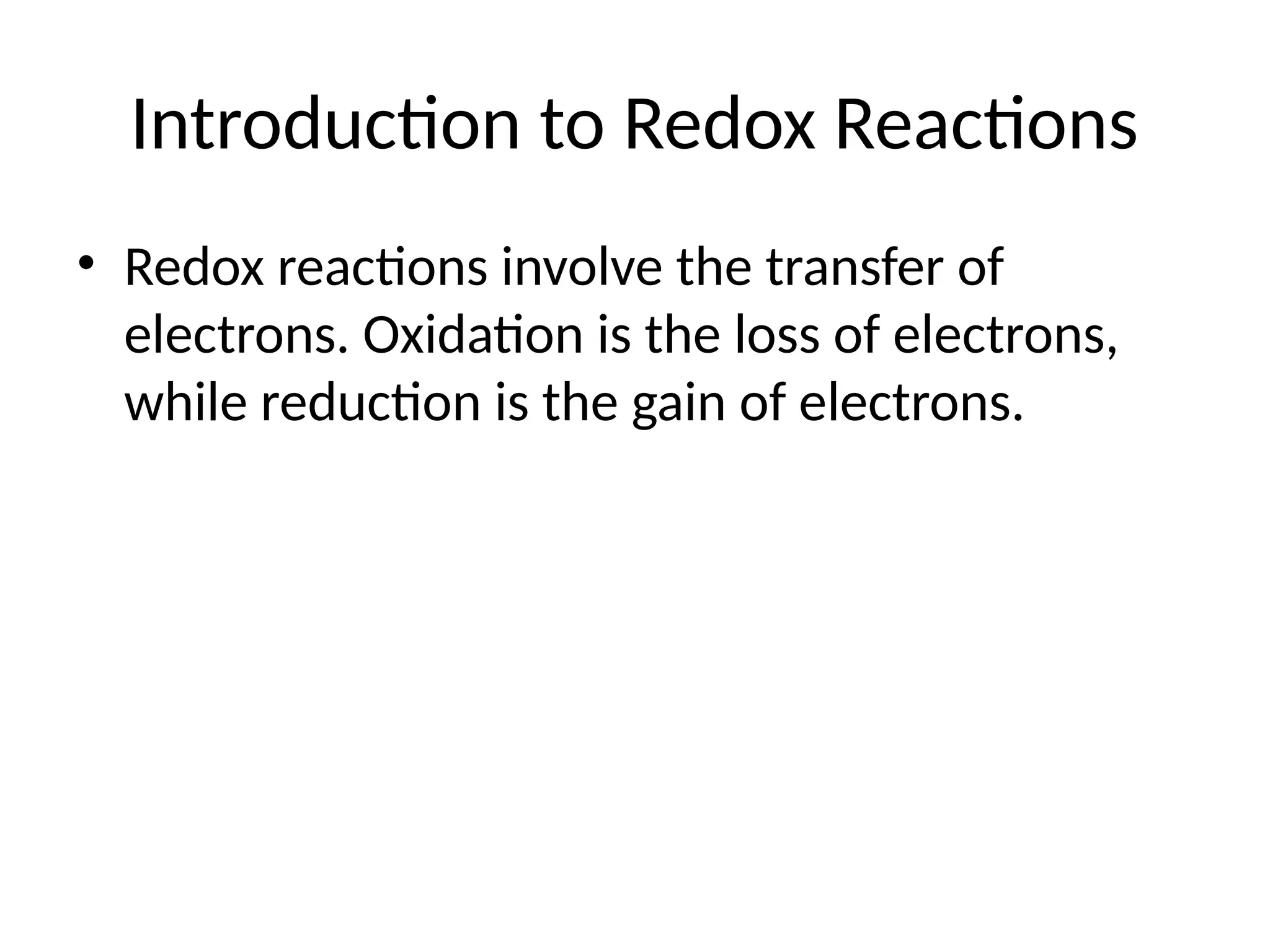 Introduction to Redox Reactions

• Redox reactions involve the transfer of electrons. Oxidation is the loss of electrons, while reduction is the gain of electrons.